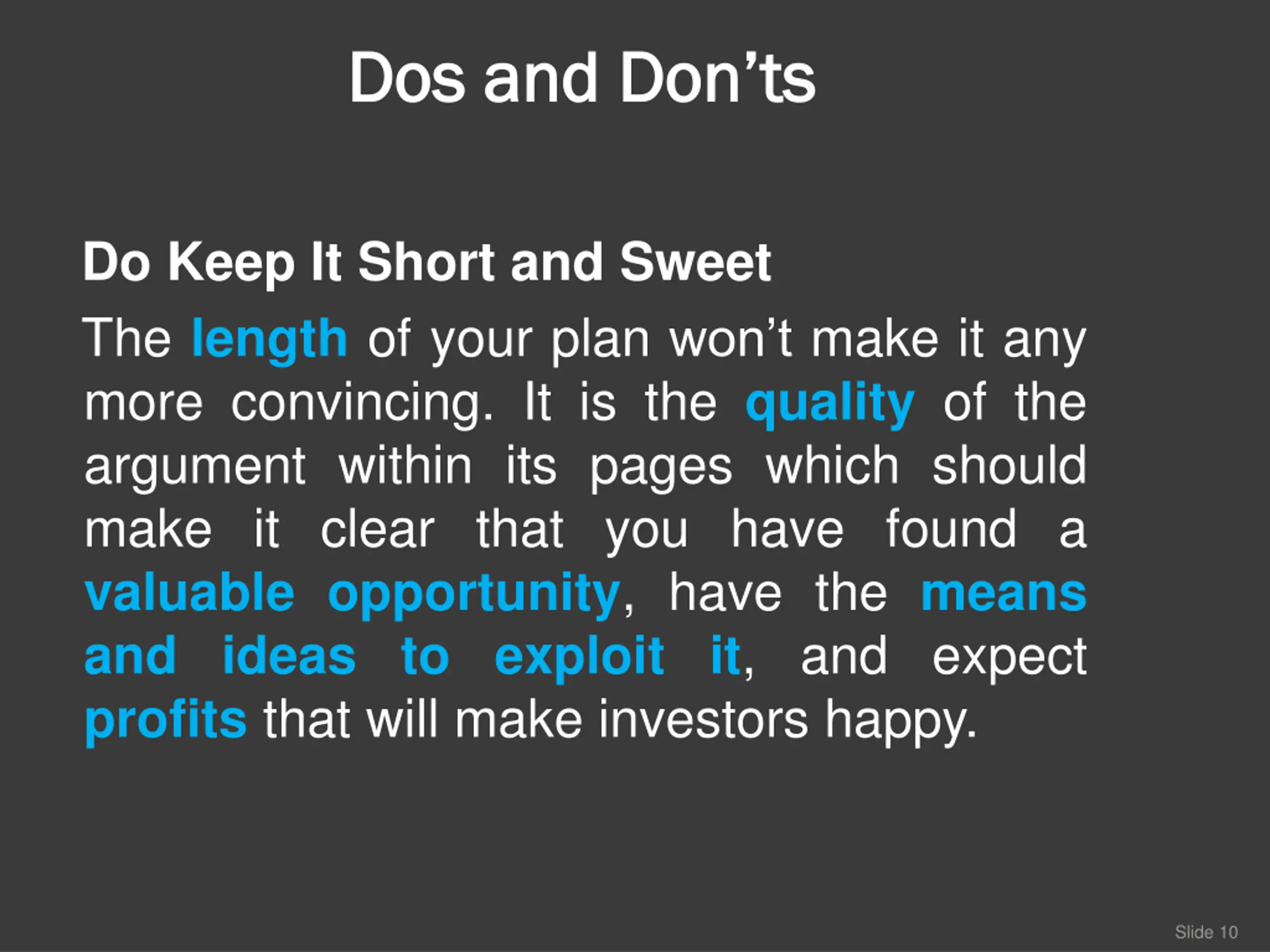 Dos and Don’ts

Do Keep It Short and Sweet

The length of your plan won’t make it any more convincing. It is the quality of the argument within its pages which should make it clear that you have found a valuable opportunity, have the means and ideas to exploit it, and expect profits that will make investors happy.

Slide 10